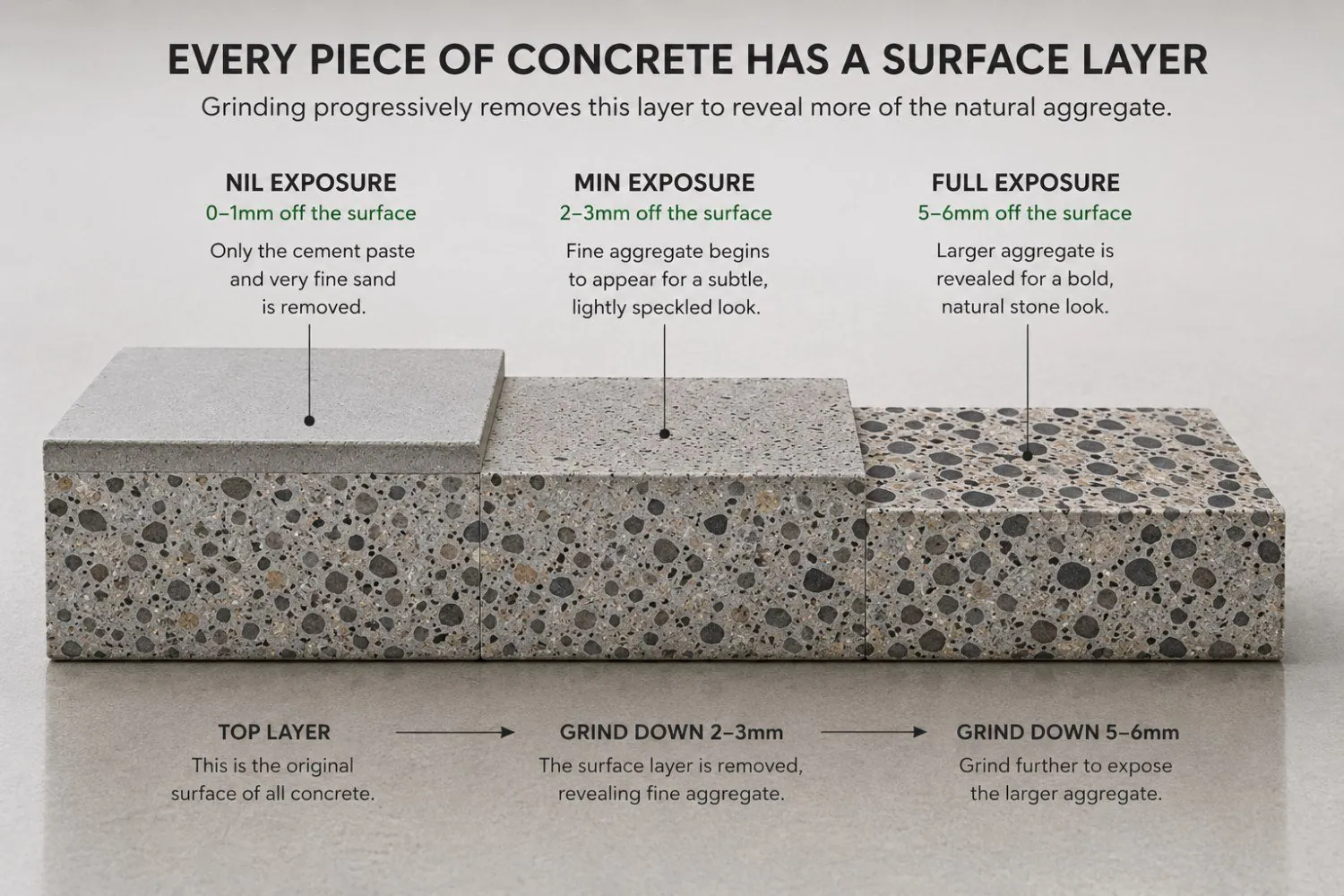 EVERY PIECE OF CONCRETE HAS A SURFACE LAYER

Grinding progressively removes this layer to reveal more of the natural aggregate.

NIL EXPOSURE
0–1mm off the surface
Only the cement paste and very fine sand is removed.

MIN EXPOSURE
2–3mm off the surface
Fine aggregate begins to appear for a subtle, lightly speckled look.

FULL EXPOSURE
5–6mm off the surface
Larger aggregate is revealed for a bold, natural stone look.

TOP LAYER
This is the original surface of all concrete.

GRIND DOWN 2–3mm
The surface layer is removed, revealing fine aggregate.

GRIND DOWN 5–6mm
Grind further to expose the larger aggregate.